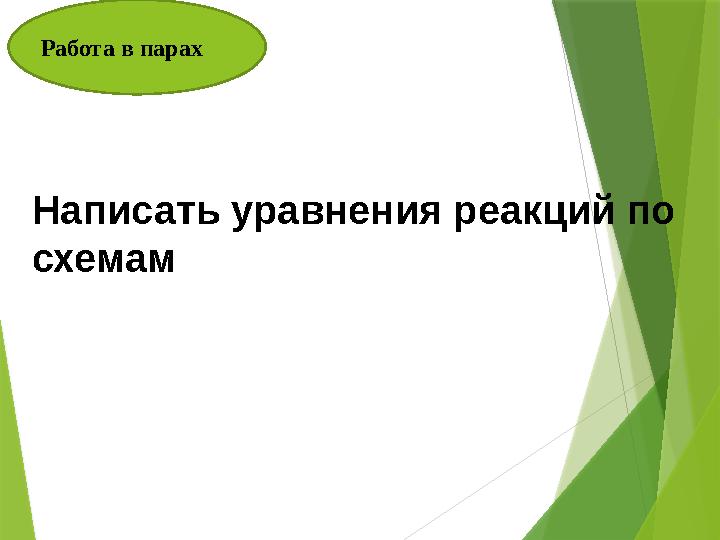 Работа в парах

Написать уравнения реакций по схемам